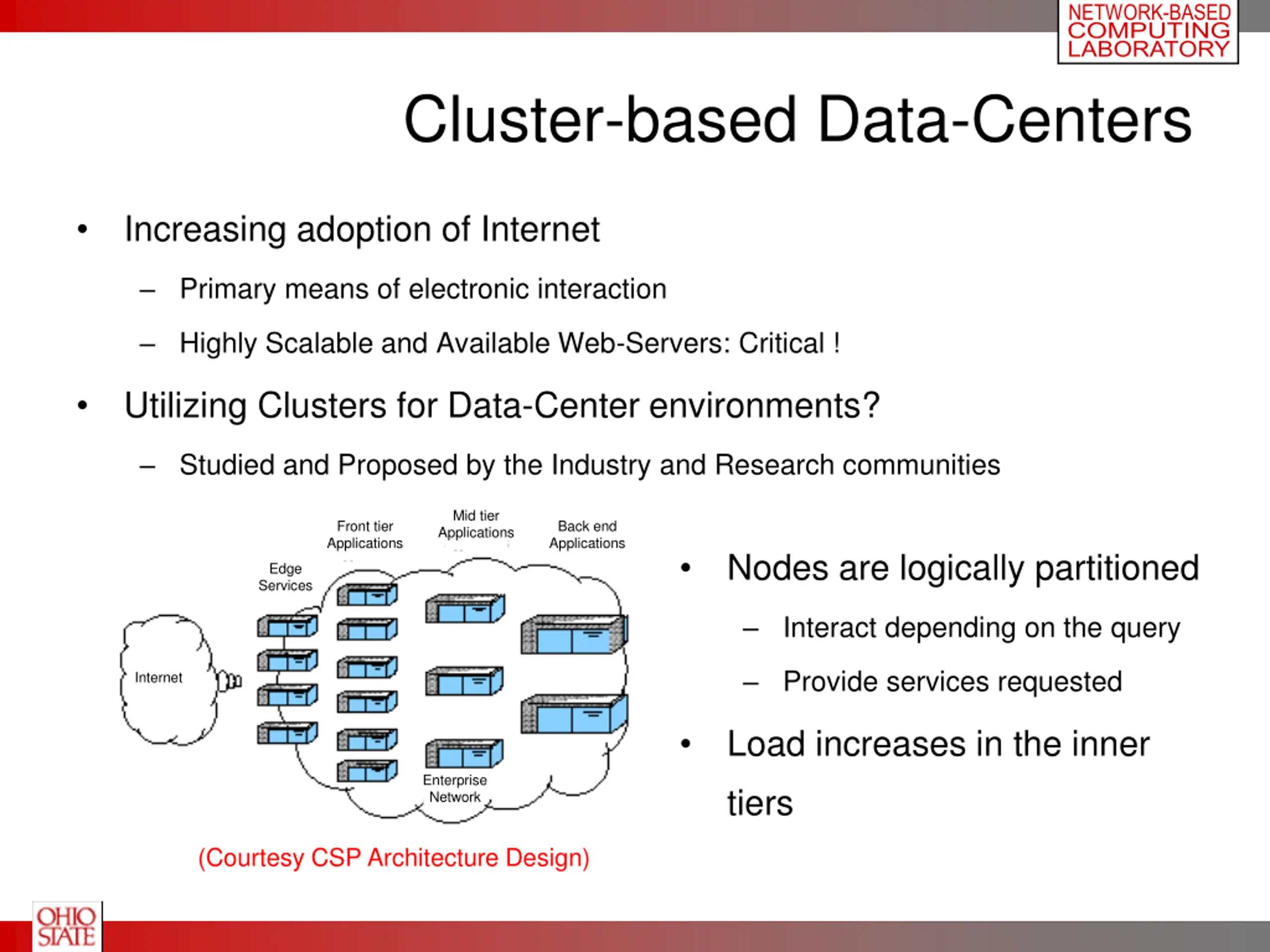 NETWORK-BASED COMPUTING LABORATORY

Cluster-based Data-Centers

• Increasing adoption of Internet

– Primary means of electronic interaction

– Highly Scalable and Available Web-Servers: Critical !

• Utilizing Clusters for Data-Center environments?

– Studied and Proposed by the Industry and Research communities

Front tier Applications

Mid tier Applications

Back end Applications

Edge Services

Internet

Enterprise Network

(Courtesy CSP Architecture Design)

• Nodes are logically partitioned

– Interact depending on the query

– Provide services requested

• Load increases in the inner tiers

OHIO STATE